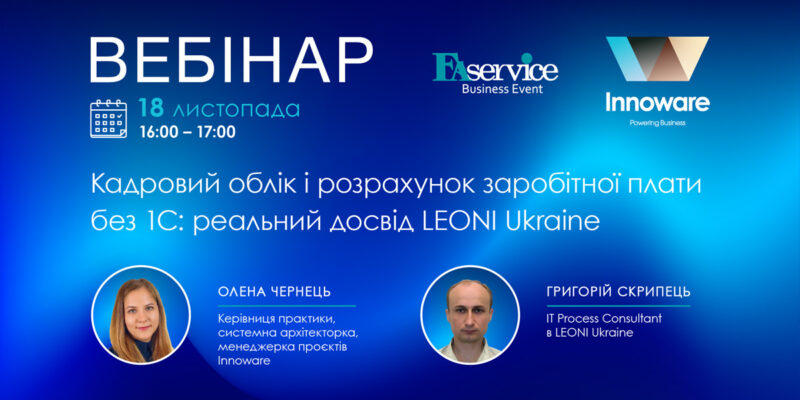 ВЕБІНАР

18 листопада
16:00 – 17:00

FAservice
Business Event

Innoware
Powering Business

Кадровий облік і розрахунок заробітної плати без 1С: реальний досвід LEONI Ukraine

ОЛЕНА ЧЕРНЕЦЬ
Керівниця практики, системна архітекторка, менеджерка проєктів Innoware

ГРИГОРІЙ СКРИПЕЦЬ
IT Process Consultant в LEONI Ukraine